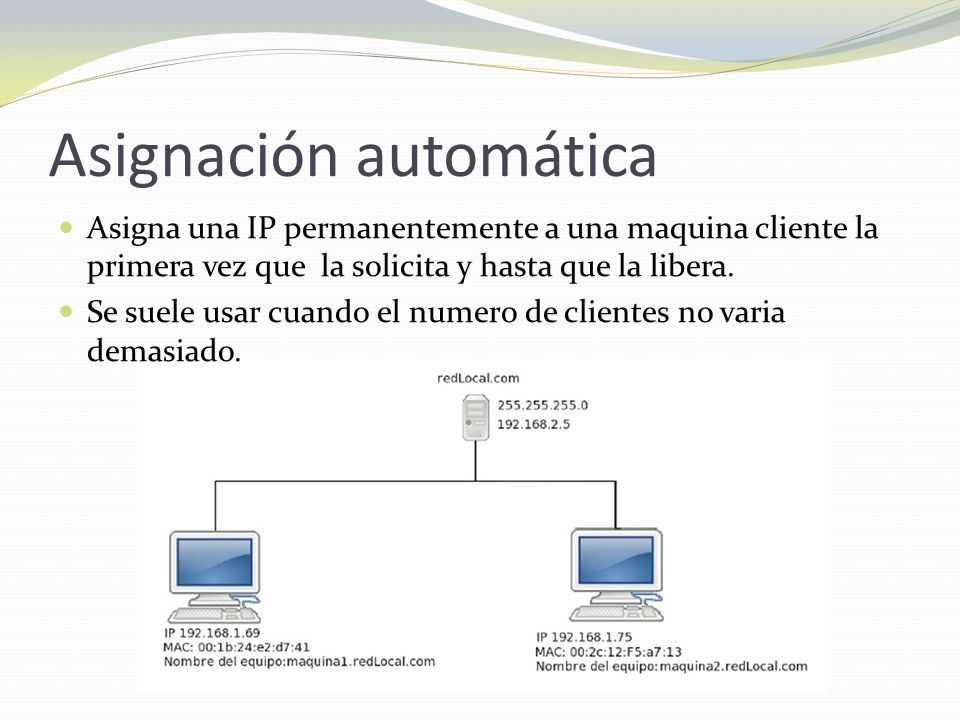 Asignación automática

Asigna una IP permanentemente a una maquina cliente la primera vez que la solicita y hasta que la libera.

Se suele usar cuando el numero de clientes no varia demasiado.

redLocal.com
255.255.255.0
192.168.2.5

IP 192.168.1.69
MAC: 00:1b:24:e2:d7:41
Nombre del equipo:maquina1.redLocal.com

IP 192.168.1.75
MAC: 00:2c:12:F5:a7:13
Nombre del equipo:maquina2.redLocal.com